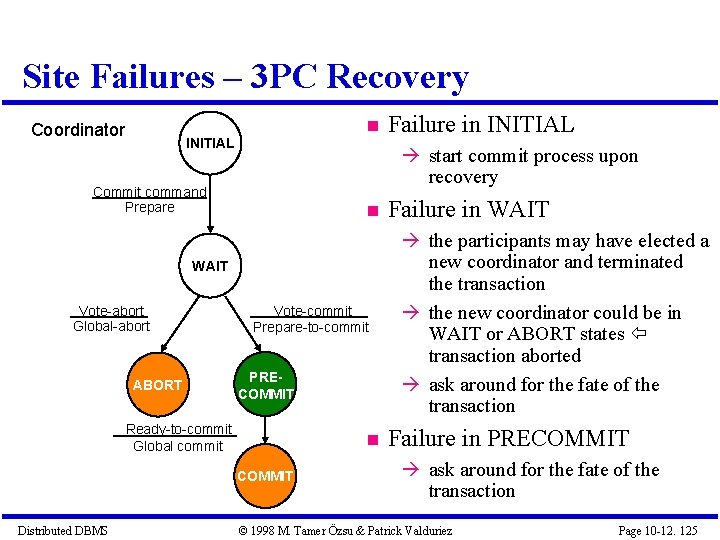 Site Failures – 3PC Recovery

Coordinator

INITIAL

Commit command
Prepare

WAIT

Vote-abort
Global-abort

Vote-commit
Prepare-to-commit

ABORT

PRE-COMMIT

Ready-to-commit
Global commit

COMMIT

■ Failure in INITIAL

→ start commit process upon recovery

■ Failure in WAIT

→ the participants may have elected a new coordinator and terminated the transaction

→ the new coordinator could be in WAIT or ABORT states ⇦ transaction aborted

→ ask around for the fate of the transaction

■ Failure in PRECOMMIT

→ ask around for the fate of the transaction

Distributed DBMS © 1998 M. Tamer Özsu & Patrick Valduriez Page 10-12. 125